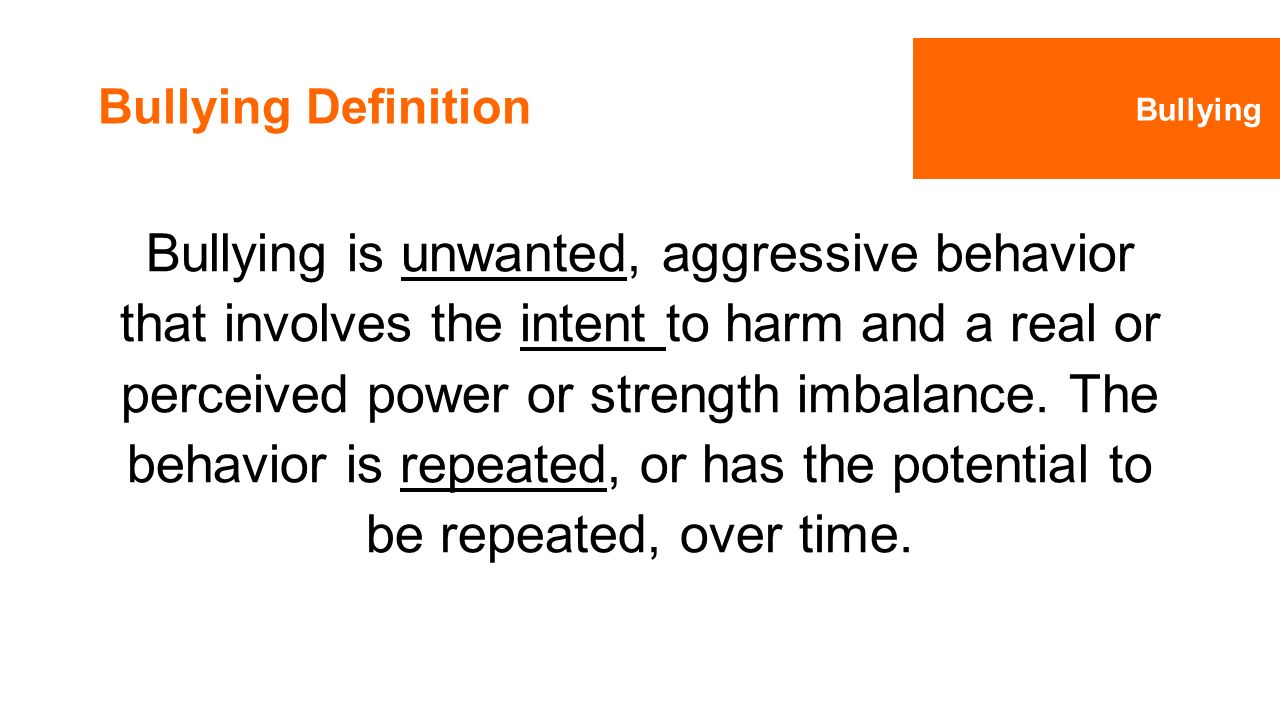 Bullying Definition

Bullying

Bullying is unwanted, aggressive behavior that involves the intent to harm and a real or perceived power or strength imbalance. The behavior is repeated, or has the potential to be repeated, over time.